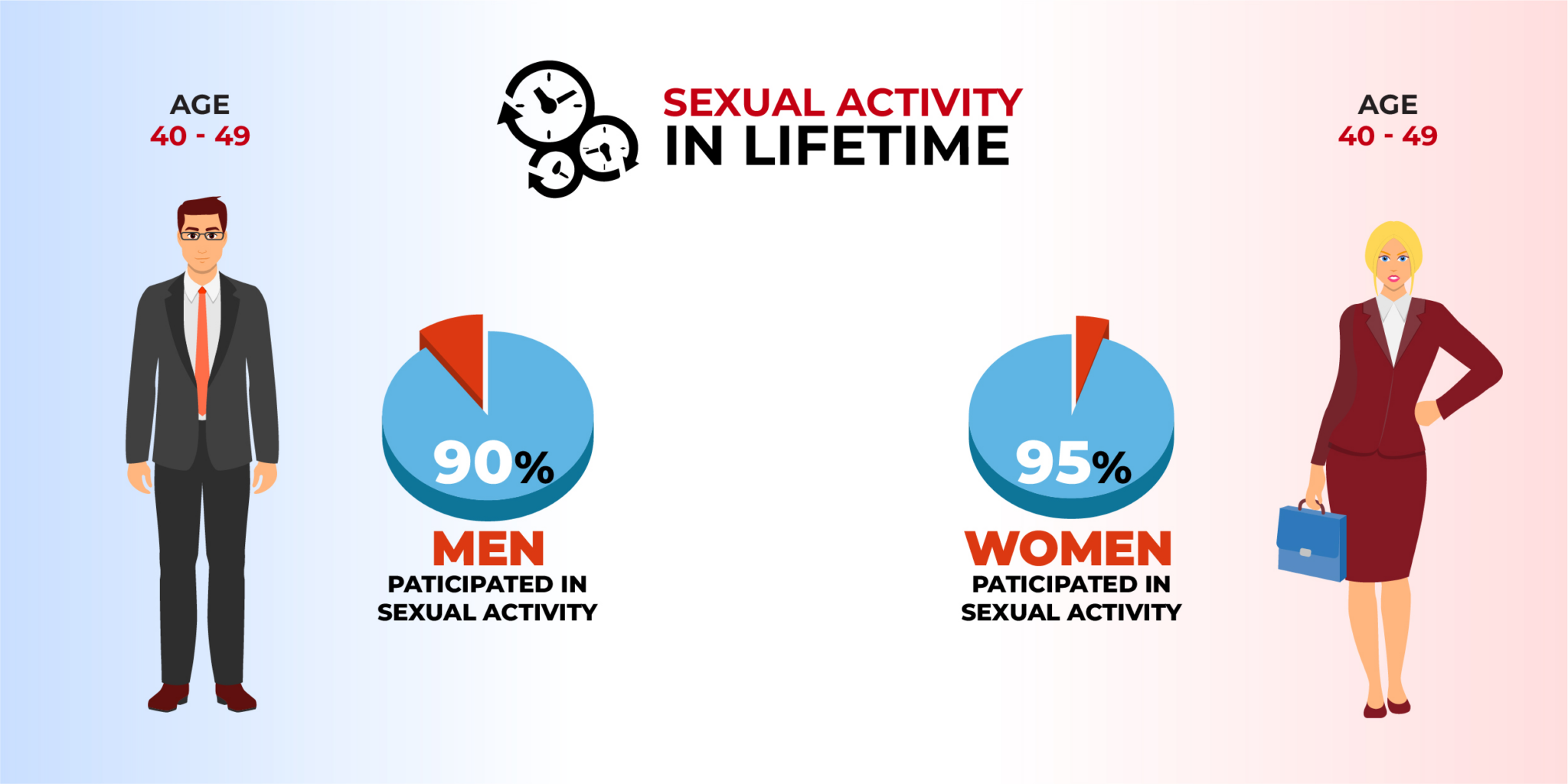 AGE
40 - 49

SEXUAL ACTIVITY
IN LIFETIME

AGE
40 - 49

90%
MEN
PATICIPATED IN SEXUAL ACTIVITY

95%
WOMEN
PATICIPATED IN SEXUAL ACTIVITY